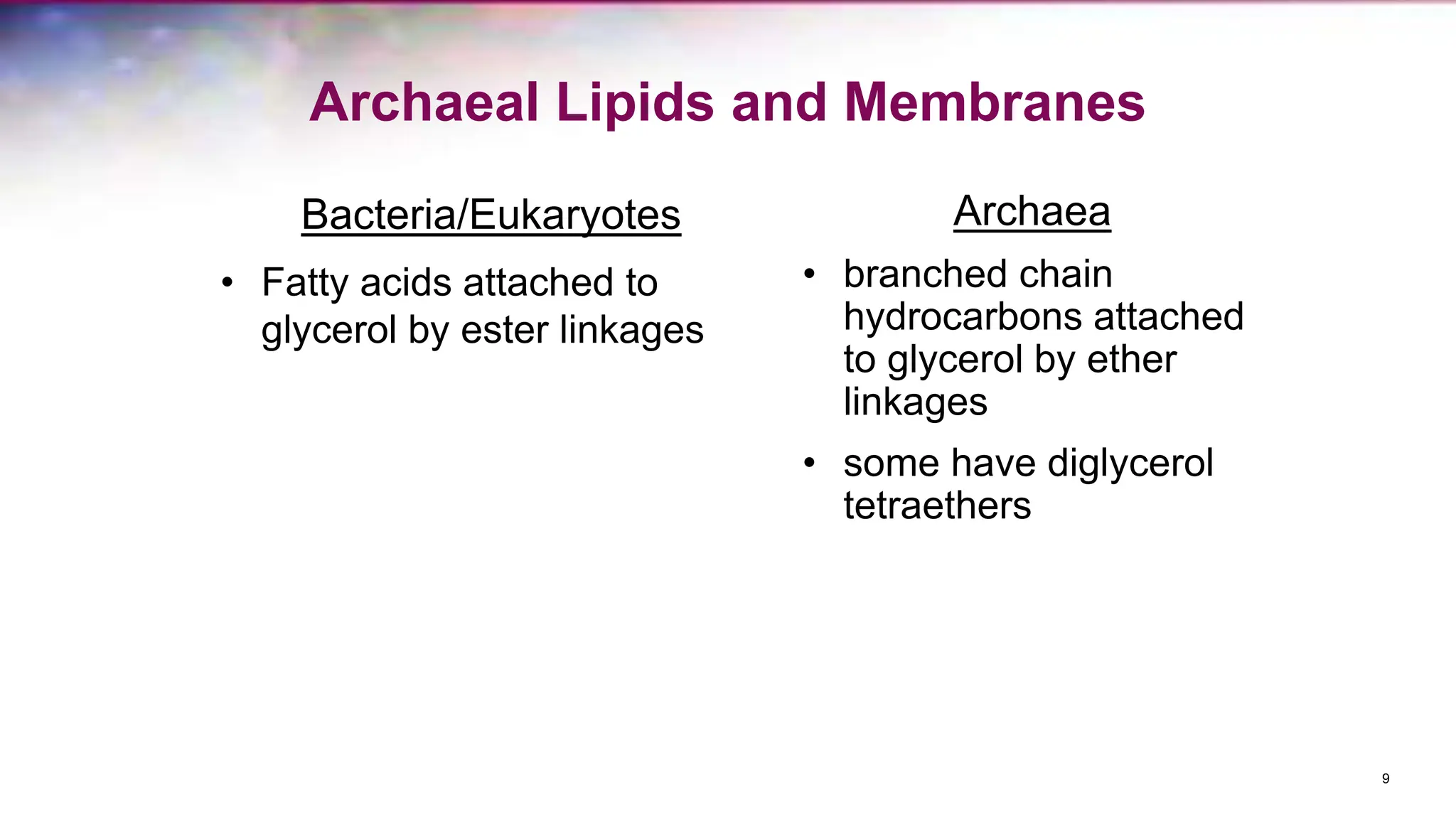 Archaeal Lipids and Membranes

Bacteria/Eukaryotes

• Fatty acids attached to glycerol by ester linkages

Archaea

• branched chain hydrocarbons attached to glycerol by ether linkages

• some have diglycerol tetraethers

9